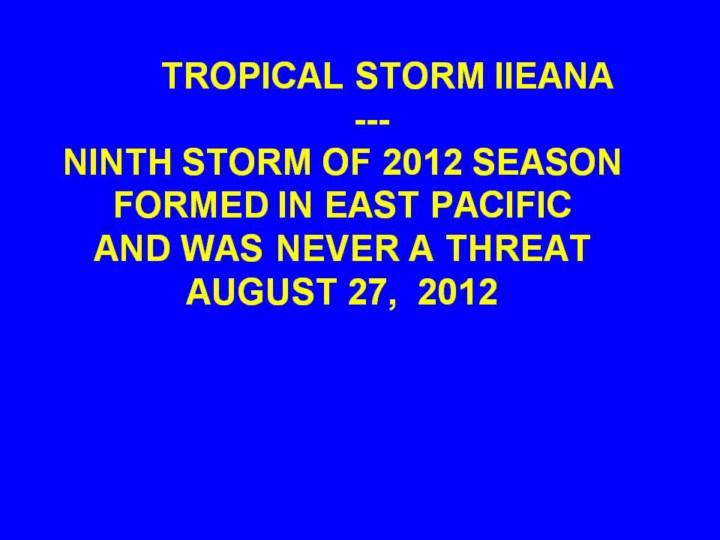 TROPICAL STORM IIEANA
---
NINTH STORM OF 2012 SEASON
FORMED IN EAST PACIFIC
AND WAS NEVER A THREAT
AUGUST 27, 2012